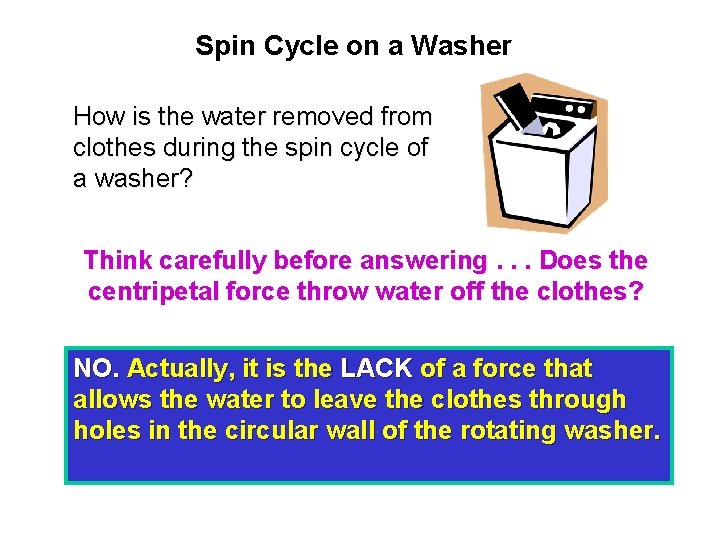 Spin Cycle on a Washer

How is the water removed from clothes during the spin cycle of a washer?

Think carefully before answering . . . Does the centripetal force throw water off the clothes?

NO. Actually, it is the LACK of a force that allows the water to leave the clothes through holes in the circular wall of the rotating washer.